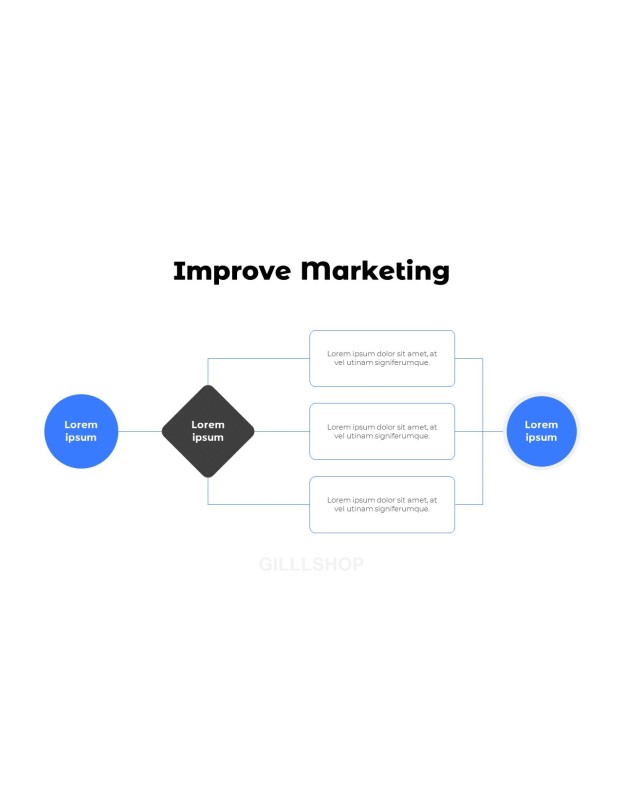 Improve Marketing

Lorem ipsum

Lorem ipsum

Lorem ipsum dolor sit amet, at vel utinam signiferumque.

Lorem ipsum dolor sit amet, at vel utinam signiferumque.

Lorem ipsum dolor sit amet, at vel utinam signiferumque.

Lorem ipsum

GILLLSHOP